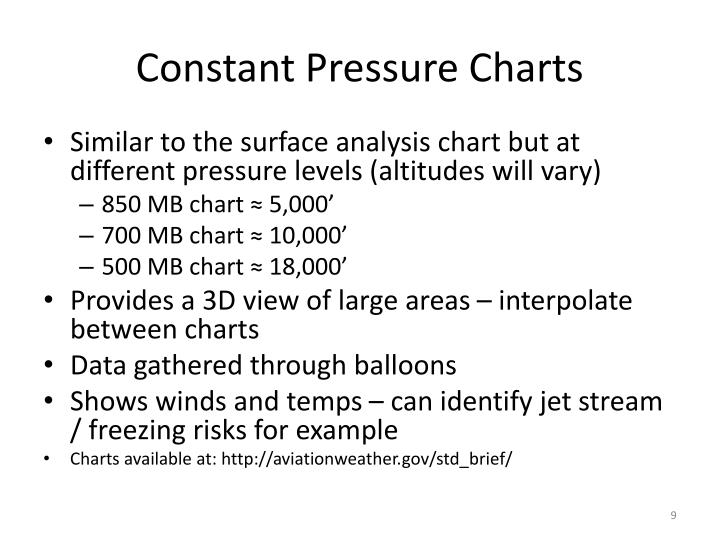 Constant Pressure Charts

• Similar to the surface analysis chart but at different pressure levels (altitudes will vary)
– 850 MB chart ≈ 5,000’
– 700 MB chart ≈ 10,000’
– 500 MB chart ≈ 18,000’
• Provides a 3D view of large areas – interpolate between charts
• Data gathered through balloons
• Shows winds and temps – can identify jet stream / freezing risks for example
• Charts available at: http://aviationweather.gov/std_brief/

9